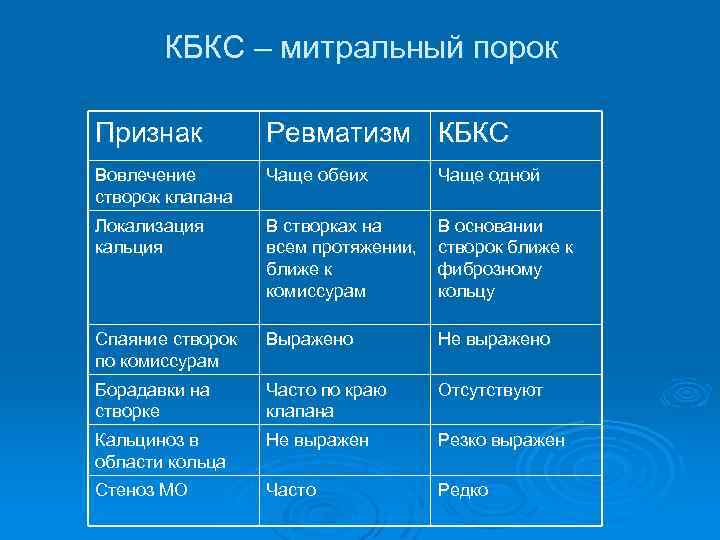 КБКС – митральный порок

| Признак | Ревматизм | КБКС |
|---|---|---|
| Вовлечение створок клапана | Чаще обеих | Чаще одной |
| Локализация кальция | В створках на всем протяжении, ближе к комиссурам | В основании створок ближе к фиброзному кольцу |
| Спаяние створок по комиссурам | Выражено | Не выражено |
| Борадавки на створке | Часто по краю клапана | Отсутствуют |
| Кальциноз в области кольца | Не выражен | Резко выражен |
| Стеноз МО | Часто | Редко |